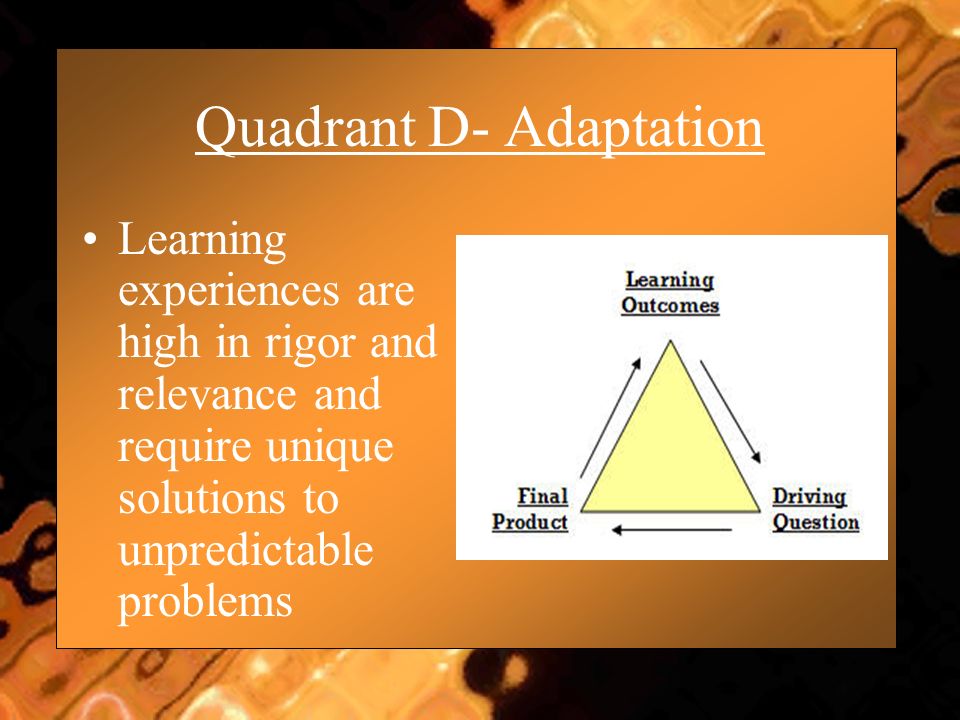 Quadrant D- Adaptation

• Learning experiences are high in rigor and relevance and require unique solutions to unpredictable problems

Learning Outcomes

Final Product

Driving Question